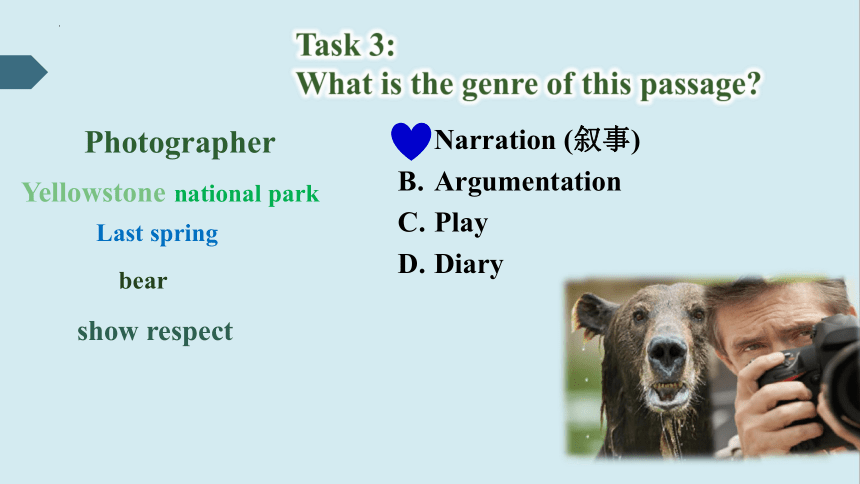 Task 3:
What is the genre of this passage?

Photographer

Yellowstone national park

Last spring

bear

show respect

Narration (叙事)
B. Argumentation
C. Play
D. Diary